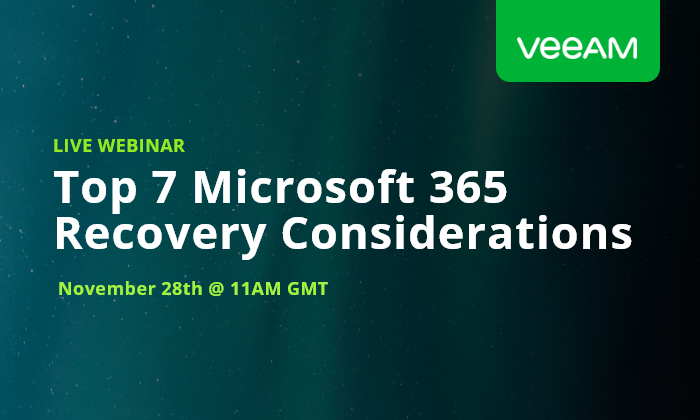 VEEAM

LIVE WEBINAR

Top 7 Microsoft 365 Recovery Considerations

November 28th @ 11AM GMT